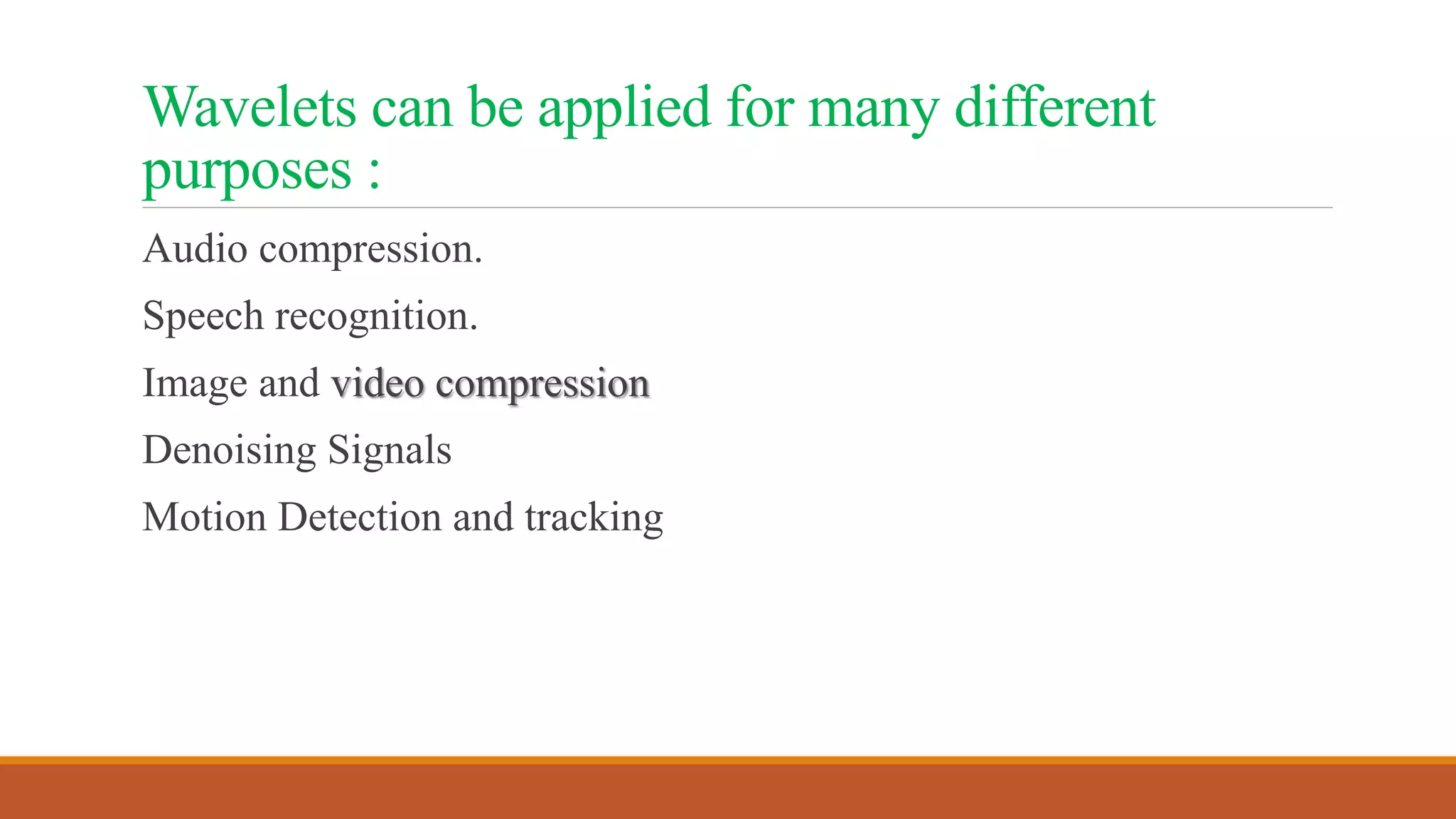 Wavelets can be applied for many different purposes :

Audio compression.

Speech recognition.

Image and video compression

Denoising Signals

Motion Detection and tracking